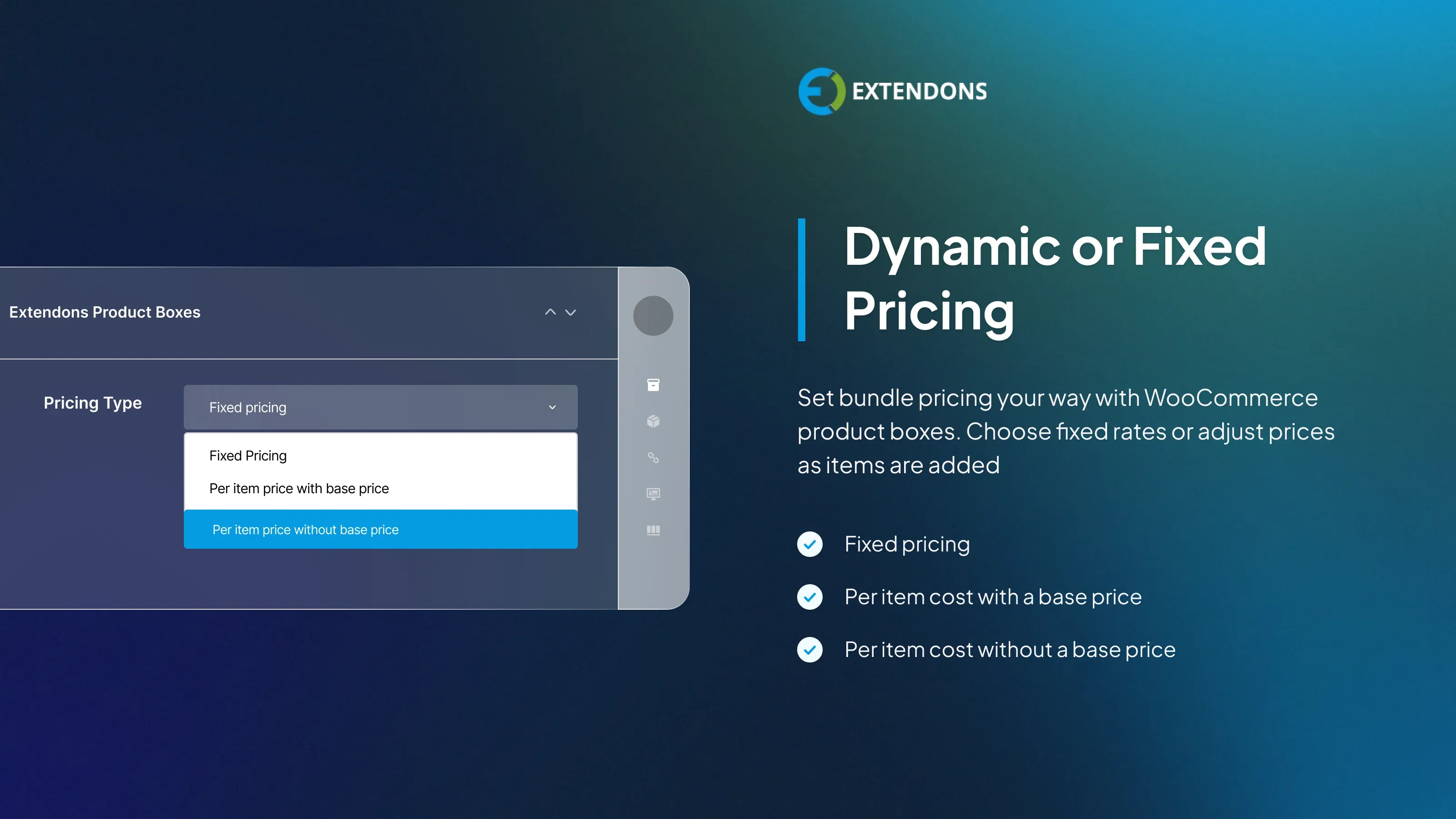 Extendons Product Boxes

Pricing Type

Fixed pricing

Fixed Pricing

Per item price with base price

Per item price without base price

EXTENDONS

Dynamic or Fixed Pricing

Set bundle pricing your way with WooCommerce product boxes. Choose fixed rates or adjust prices as items are added

Fixed pricing

Per item cost with a base price

Per item cost without a base price